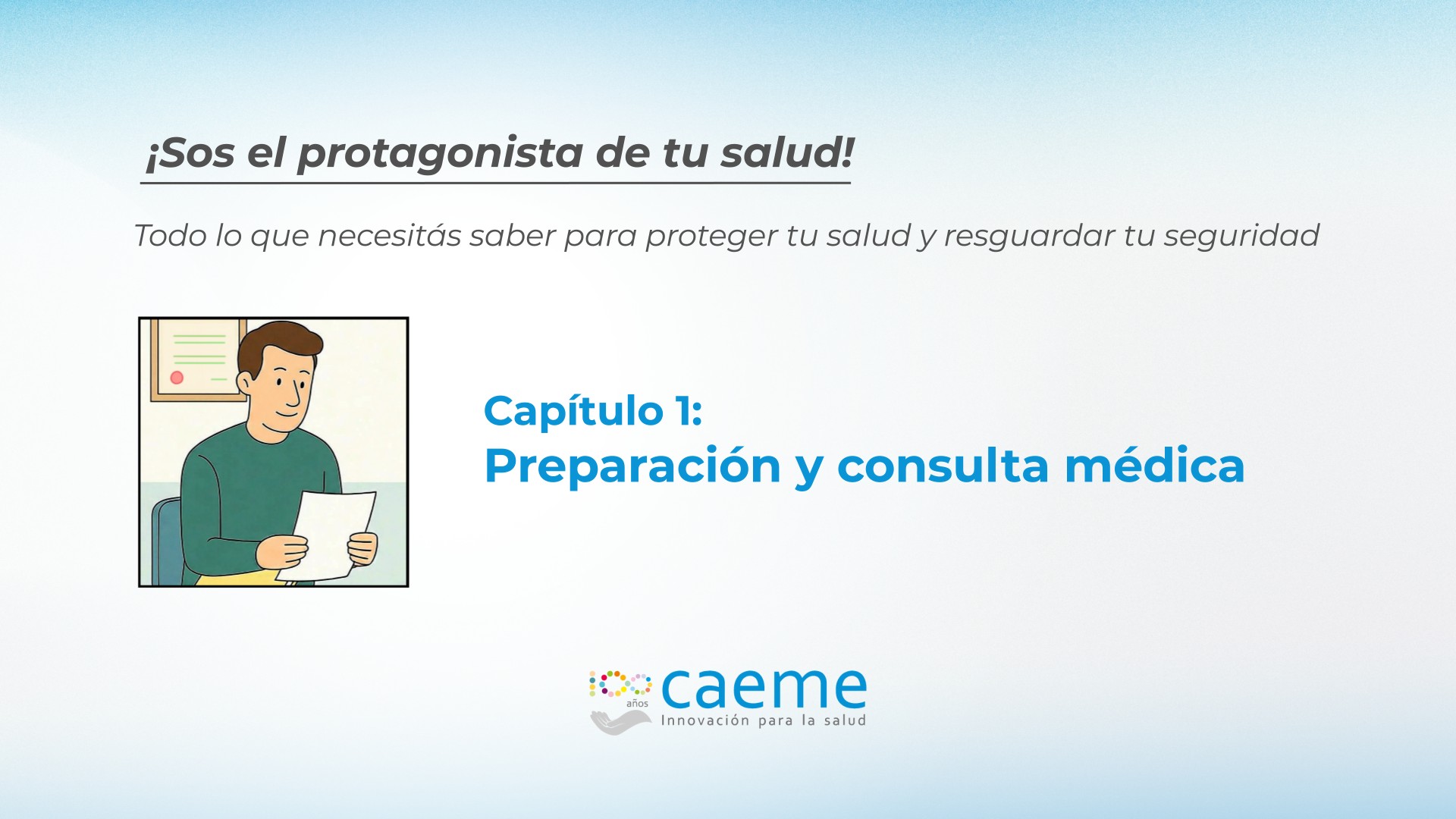 ¡Sos el protagonista de tu salud!

Todo lo que necesitás saber para proteger tu salud y resguardar tu seguridad

Capítulo 1:
Preparación y consulta médica

100 años caeme
Innovación para la salud